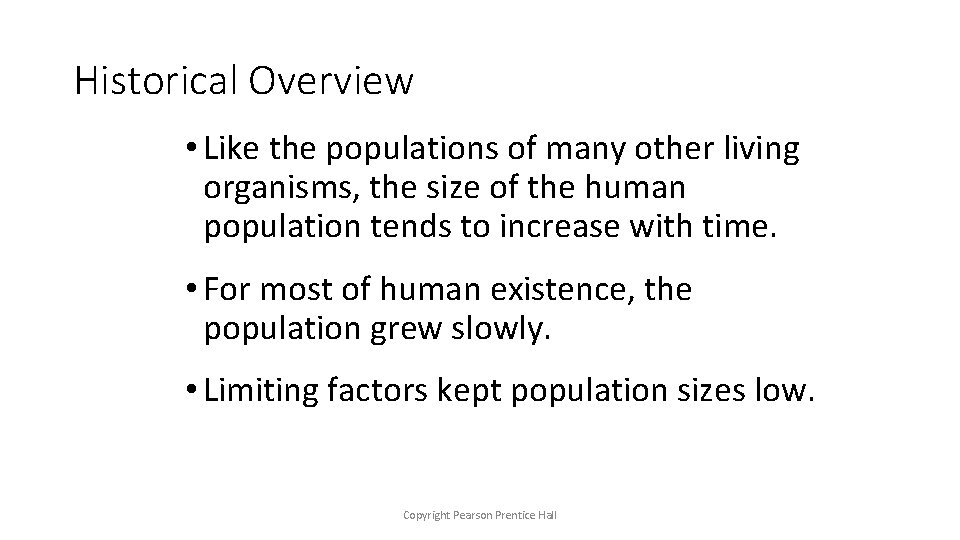 Historical Overview

• Like the populations of many other living organisms, the size of the human population tends to increase with time.

• For most of human existence, the population grew slowly.

• Limiting factors kept population sizes low.

Copyright Pearson Prentice Hall